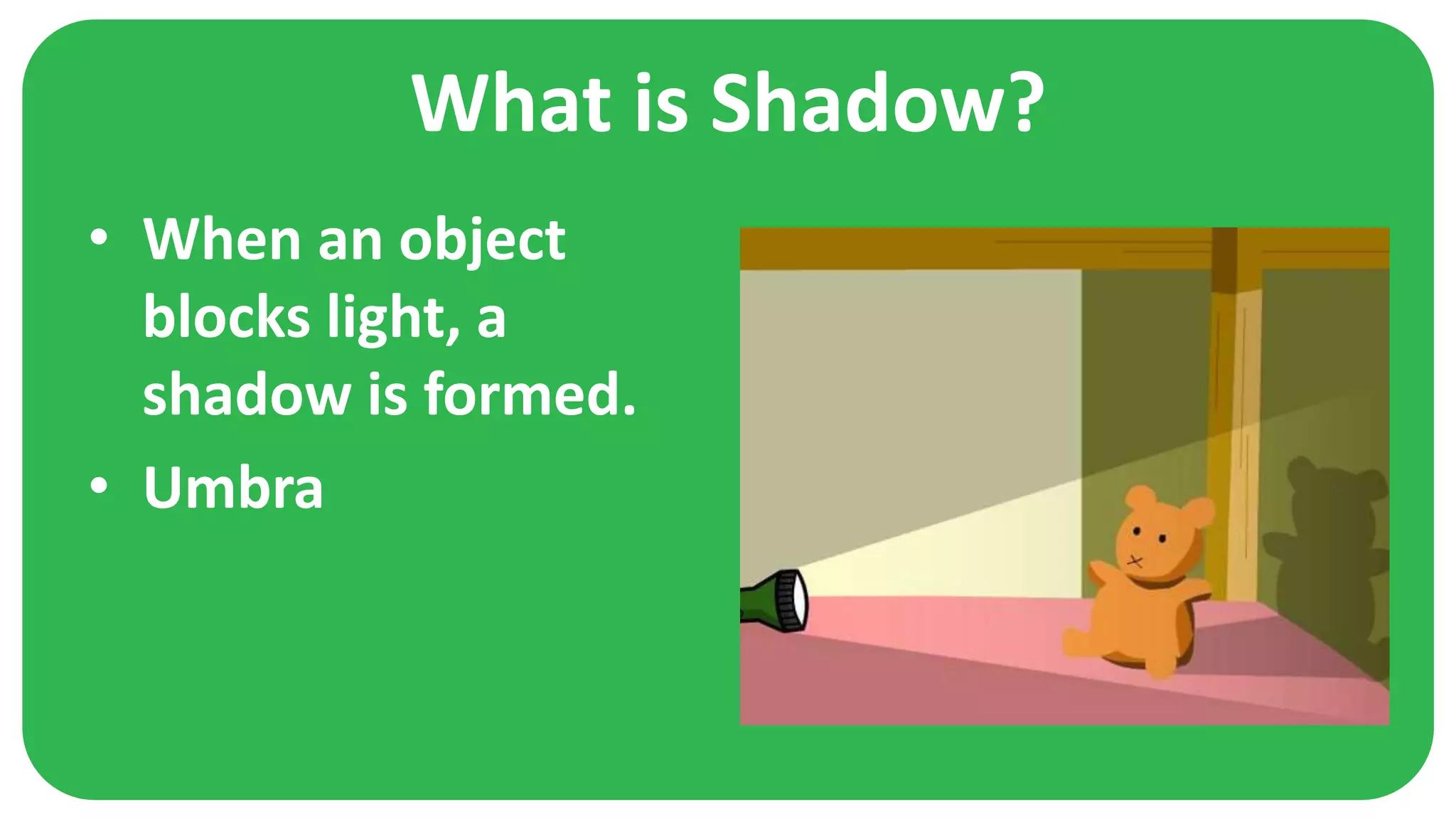 What is Shadow?

• When an object blocks light, a shadow is formed.
• Umbra